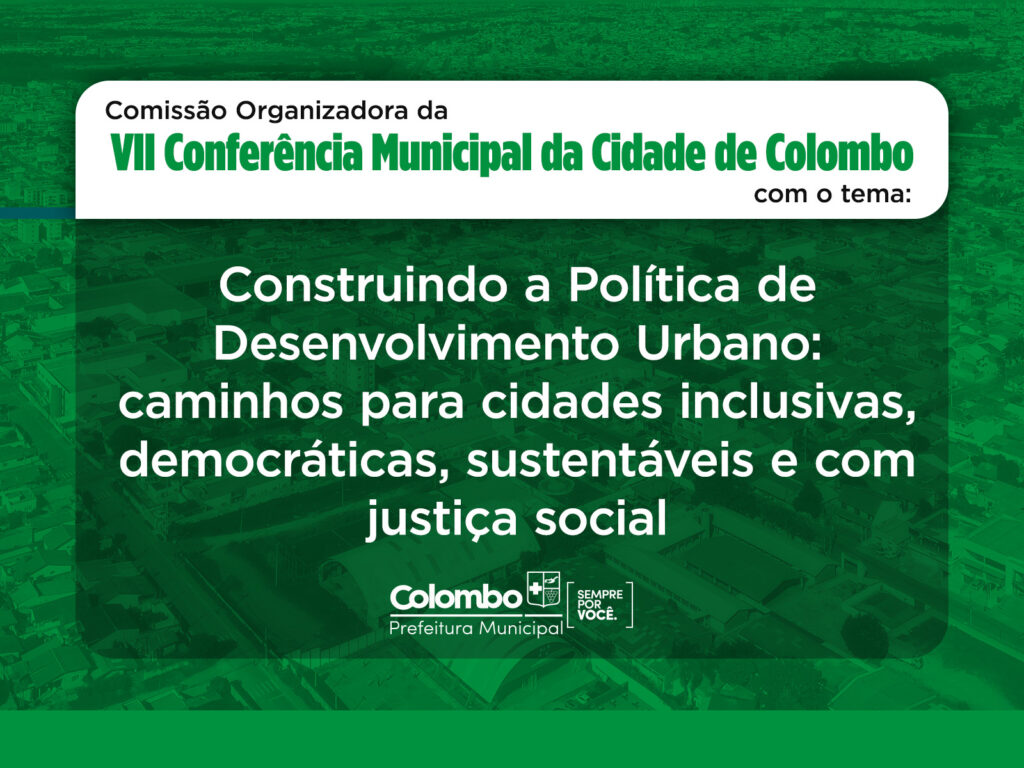 Comissão Organizadora da
VII Conferência Municipal da Cidade de Colombo
com o tema:

Construindo a Política de Desenvolvimento Urbano: caminhos para cidades inclusivas, democráticas, sustentáveis e com justiça social

Colombo
Prefeitura Municipal
SEMPRE POR VOCÊ.